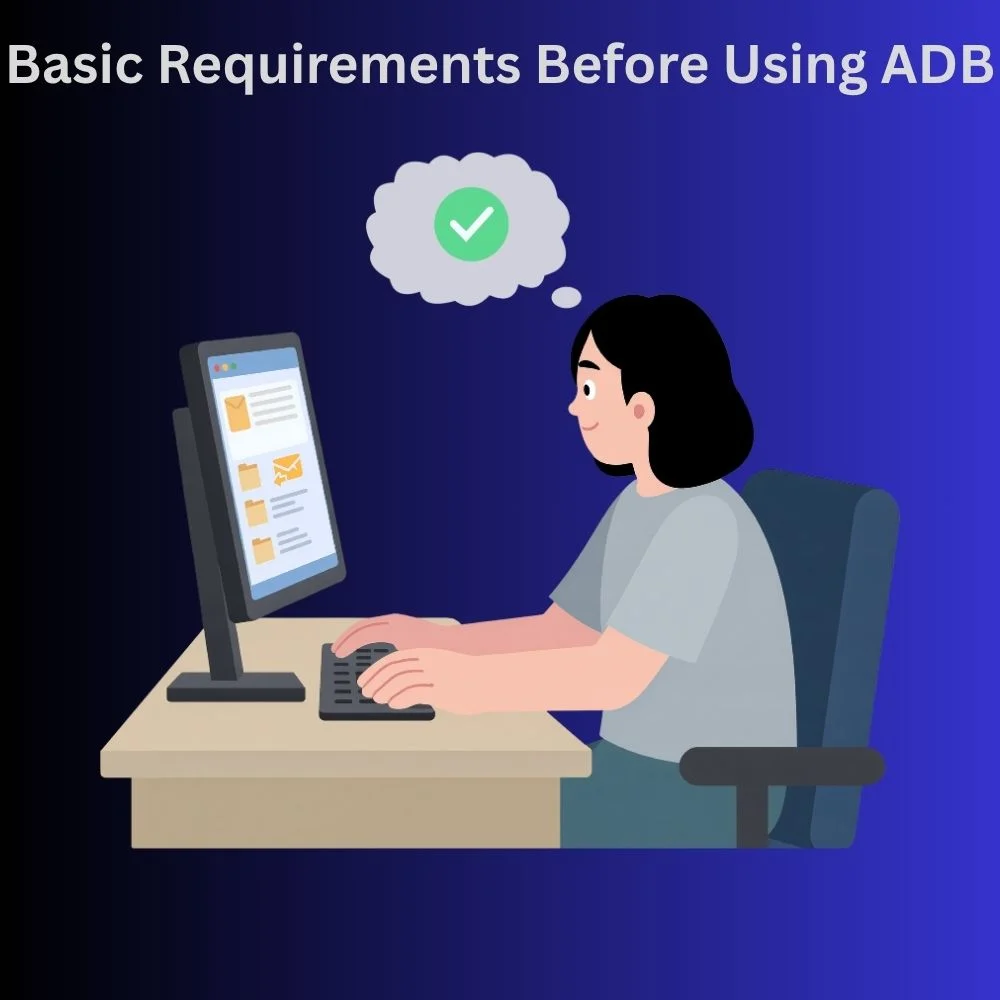 Basic Requirements Before Using ADB